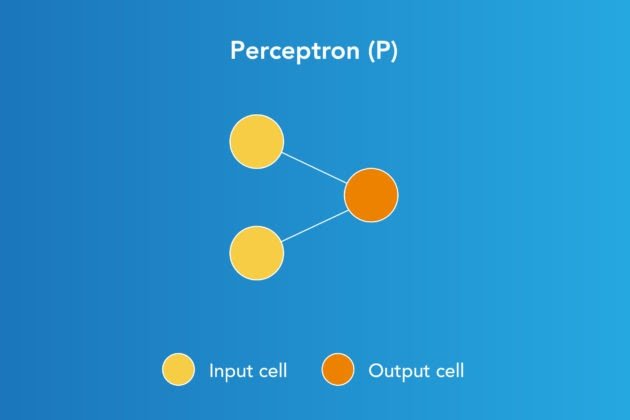 Perceptron (P)

Input cell

Output cell